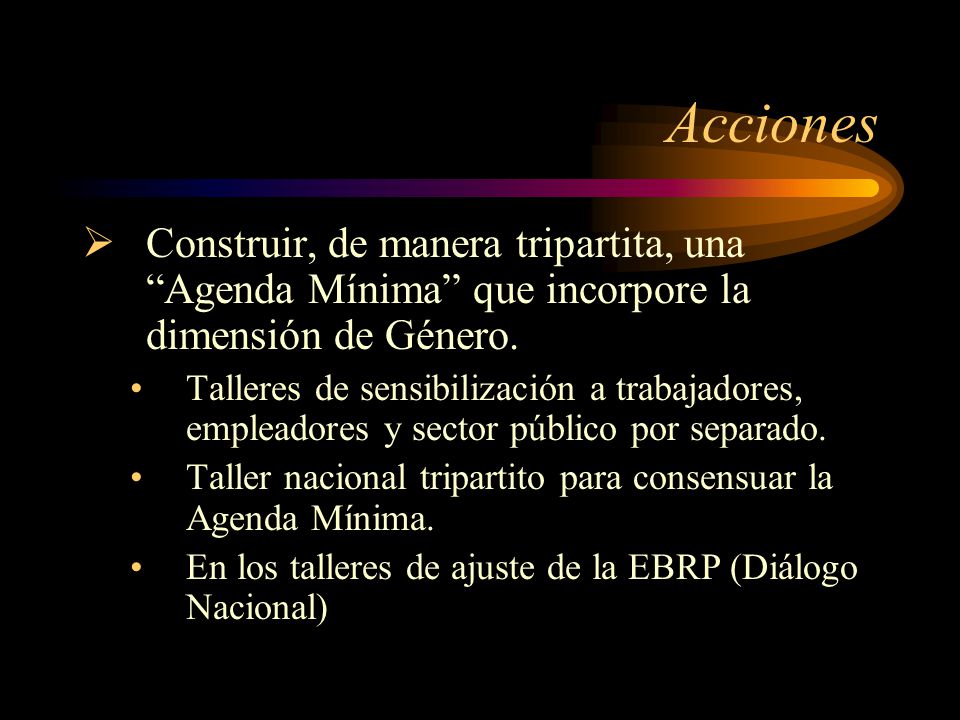 Acciones

➢ Construir, de manera tripartita, una “Agenda Mínima” que incorpore la dimensión de Género.

• Talleres de sensibilización a trabajadores, empleadores y sector público por separado.

• Taller nacional tripartito para consensuar la Agenda Mínima.

• En los talleres de ajuste de la EBRP (Diálogo Nacional)